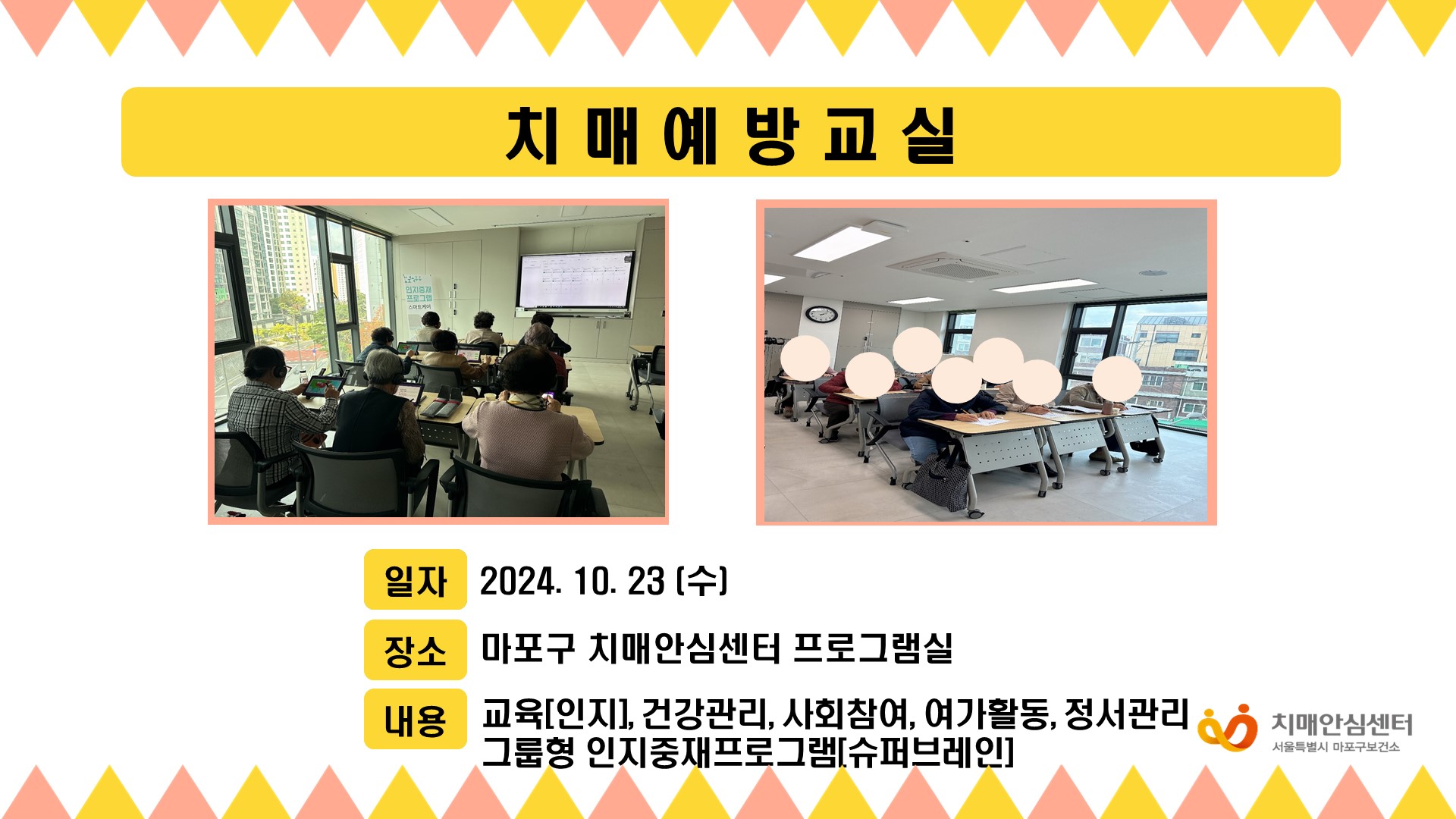 치 매 예 방 교 실

인지중재 프로그램
스마트케어

일자 2024. 10. 23 (수)

장소 마포구 치매안심센터 프로그램실

내용 교육[인지], 건강관리, 사회참여, 여가활동, 정서관리
그룹형 인지중재프로그램[슈퍼브레인]

치매안심센터
서울특별시 마포구보건소